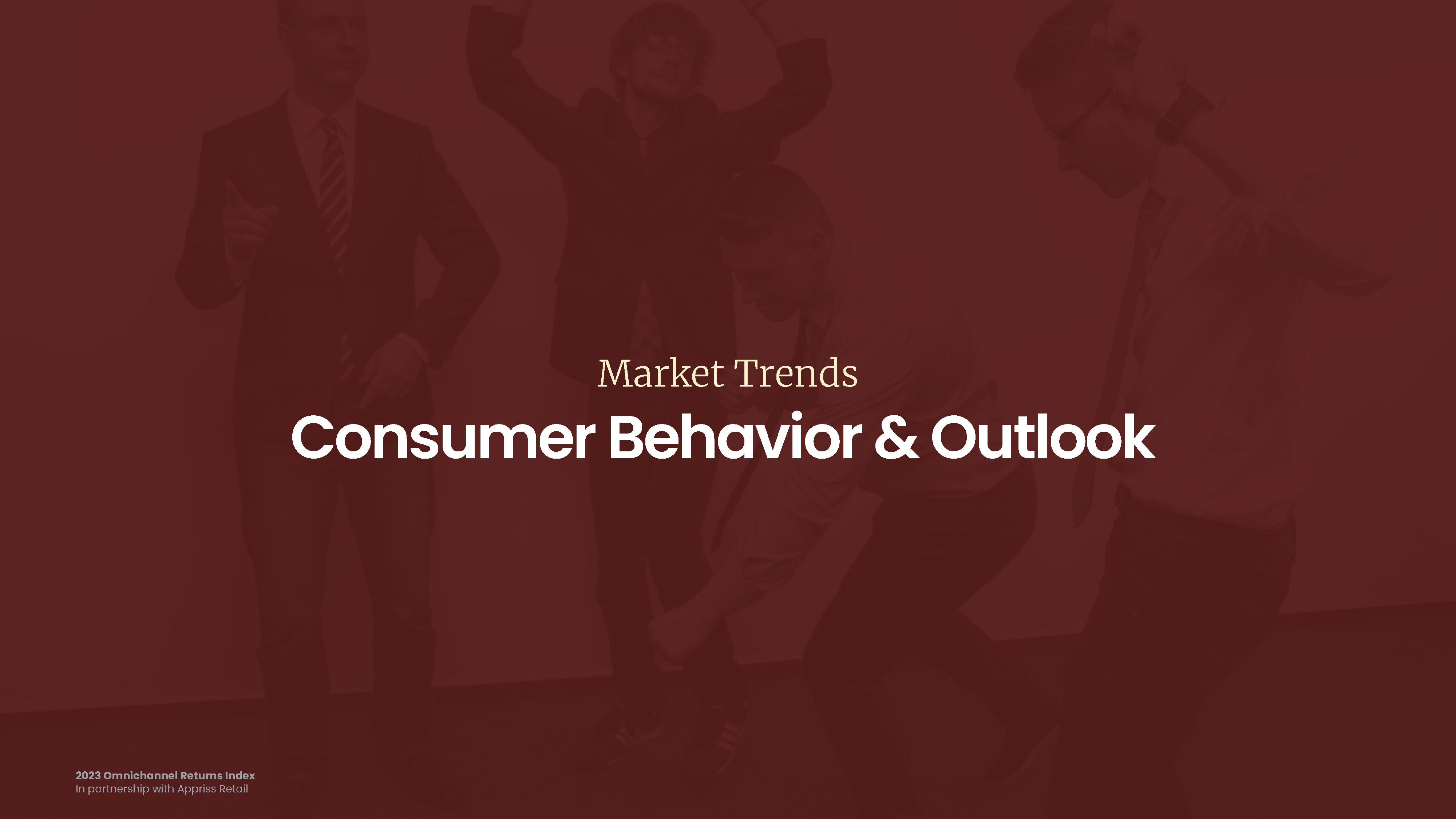 Market Trends

Consumer Behavior & Outlook

2023 Omnichannel Returns Index
In partnership with Appriss Retail